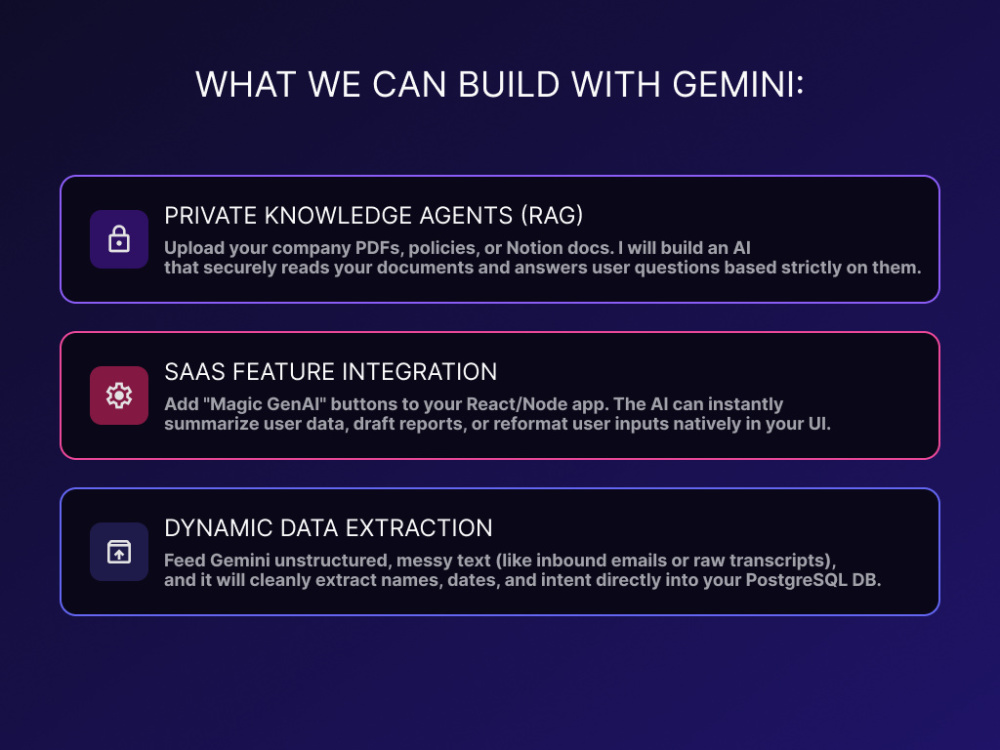 WHAT WE CAN BUILD WITH GEMINI:

PRIVATE KNOWLEDGE AGENTS (RAG)

Upload your company PDFs, policies, or Notion docs. I will build an AI that securely reads your documents and answers user questions based strictly on them.

SAAS FEATURE INTEGRATION

Add "Magic GenAI" buttons to your React/Node app. The AI can instantly summarize user data, draft reports, or reformat user inputs natively in your UI.

DYNAMIC DATA EXTRACTION

Feed Gemini unstructured, messy text (like inbound emails or raw transcripts), and it will cleanly extract names, dates, and intent directly into your PostgreSQL DB.